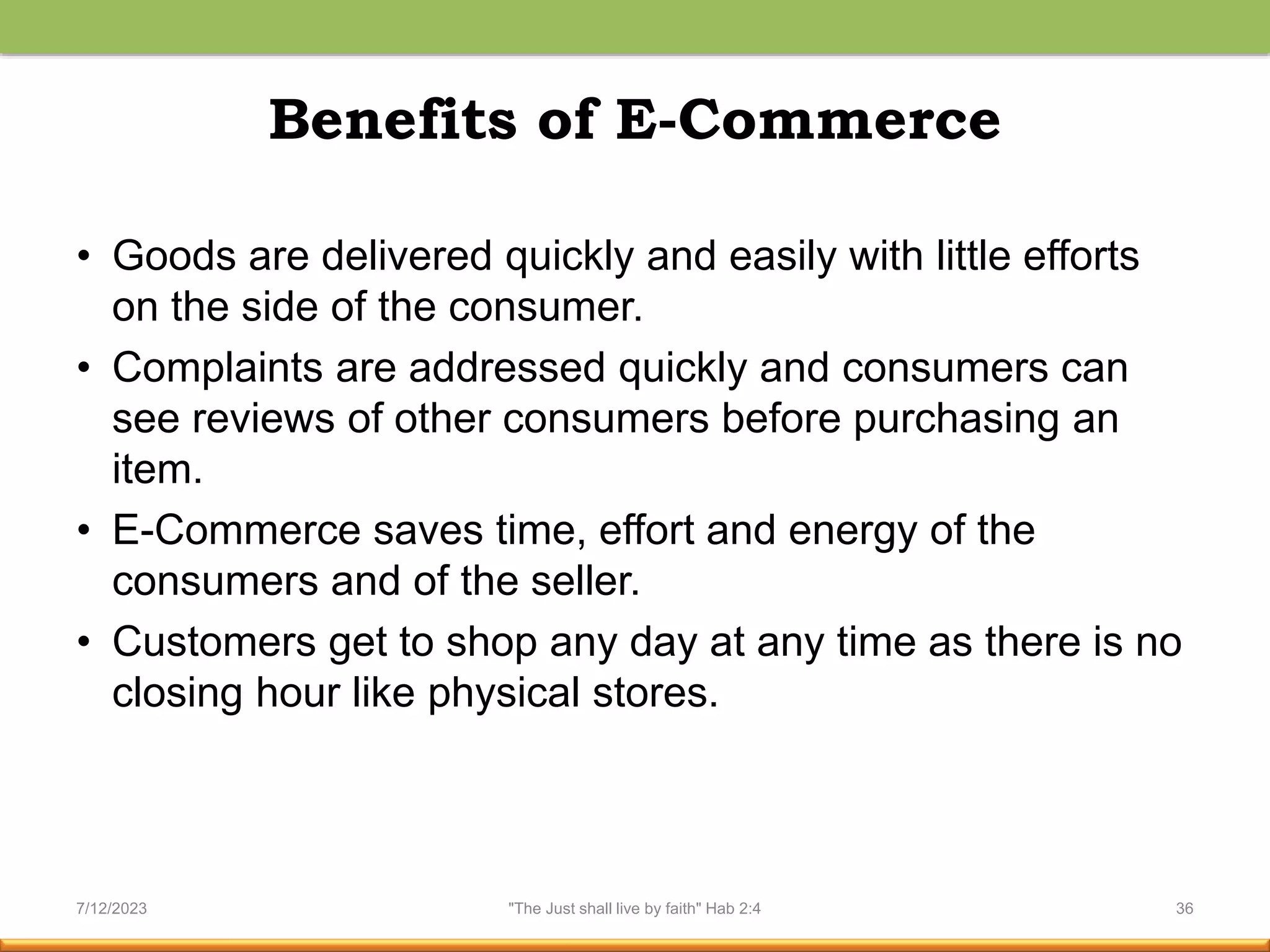 Benefits of E-Commerce

• Goods are delivered quickly and easily with little efforts on the side of the consumer.
• Complaints are addressed quickly and consumers can see reviews of other consumers before purchasing an item.
• E-Commerce saves time, effort and energy of the consumers and of the seller.
• Customers get to shop any day at any time as there is no closing hour like physical stores.

7/12/2023
"The Just shall live by faith" Hab 2:4
36